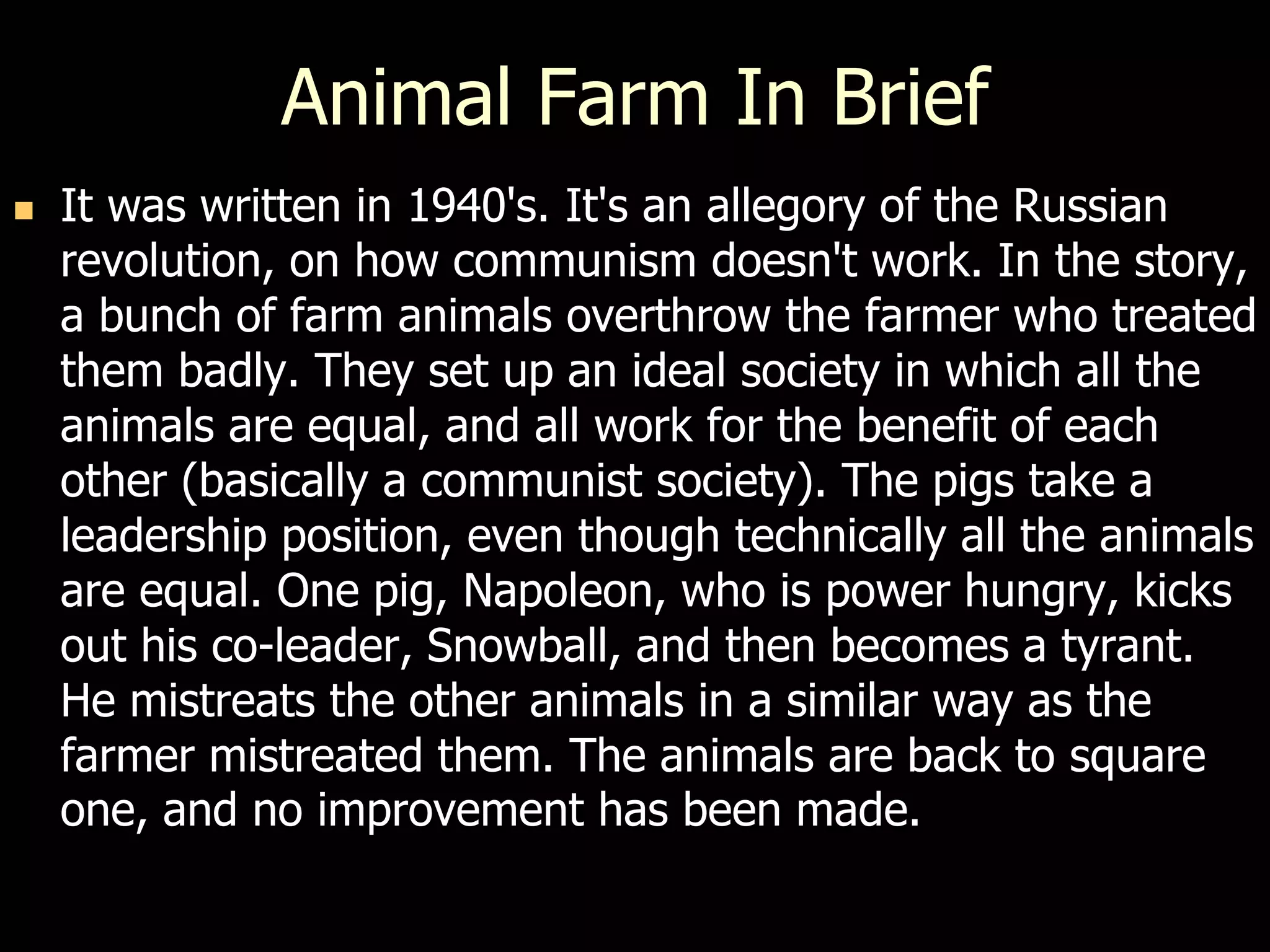 Animal Farm In Brief

It was written in 1940's. It's an allegory of the Russian revolution, on how communism doesn't work. In the story, a bunch of farm animals overthrow the farmer who treated them badly. They set up an ideal society in which all the animals are equal, and all work for the benefit of each other (basically a communist society). The pigs take a leadership position, even though technically all the animals are equal. One pig, Napoleon, who is power hungry, kicks out his co-leader, Snowball, and then becomes a tyrant. He mistreats the other animals in a similar way as the farmer mistreated them. The animals are back to square one, and no improvement has been made.